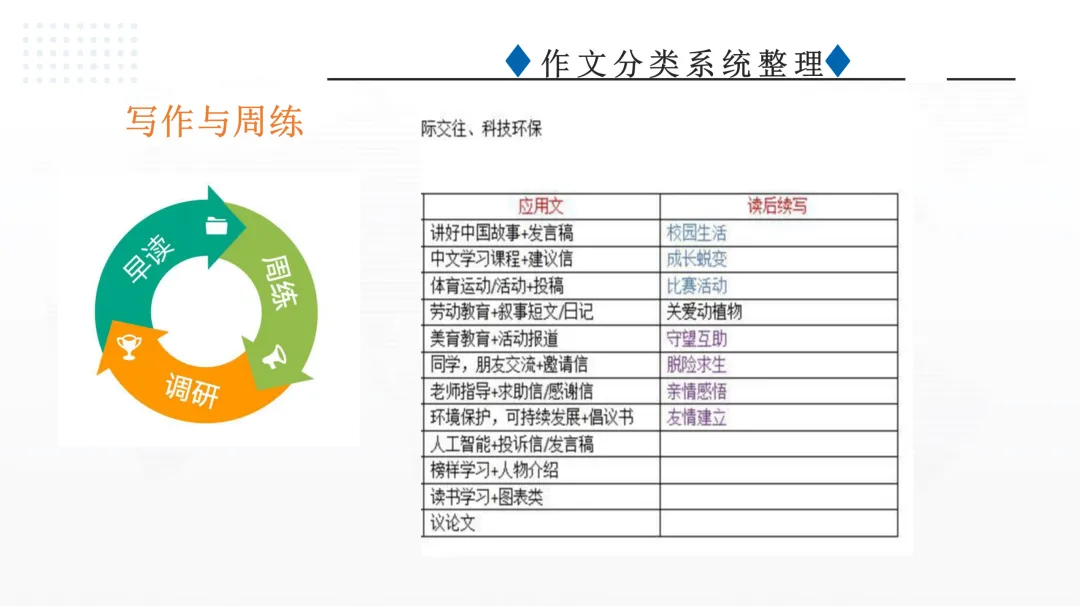 ◆作文分类系统整理◆

写作与周练

早读
周练
调研

际交往、科技环保

| 应用文 | 读后续写 |
|---|---|
| 讲好中国故事+发言稿 | 校园生活 |
| 中文学习课程+建议信 | 成长蜕变 |
| 体育运动/活动+投稿 | 比赛活动 |
| 劳动教育+叙事短文/日记 | 关爱动植物 |
| 美育教育+活动报道 | 守望互助 |
| 同学，朋友交流+邀请信 | 脱险求生 |
| 老师指导+求助信/感谢信 | 亲情感悟 |
| 环境保护，可持续发展+倡议书 | 友情建立 |
| 人工智能+投诉信/发言稿 | |
| 榜样学习+人物介绍 | |
| 读书学习+图表类 | |
| 议论文 | |